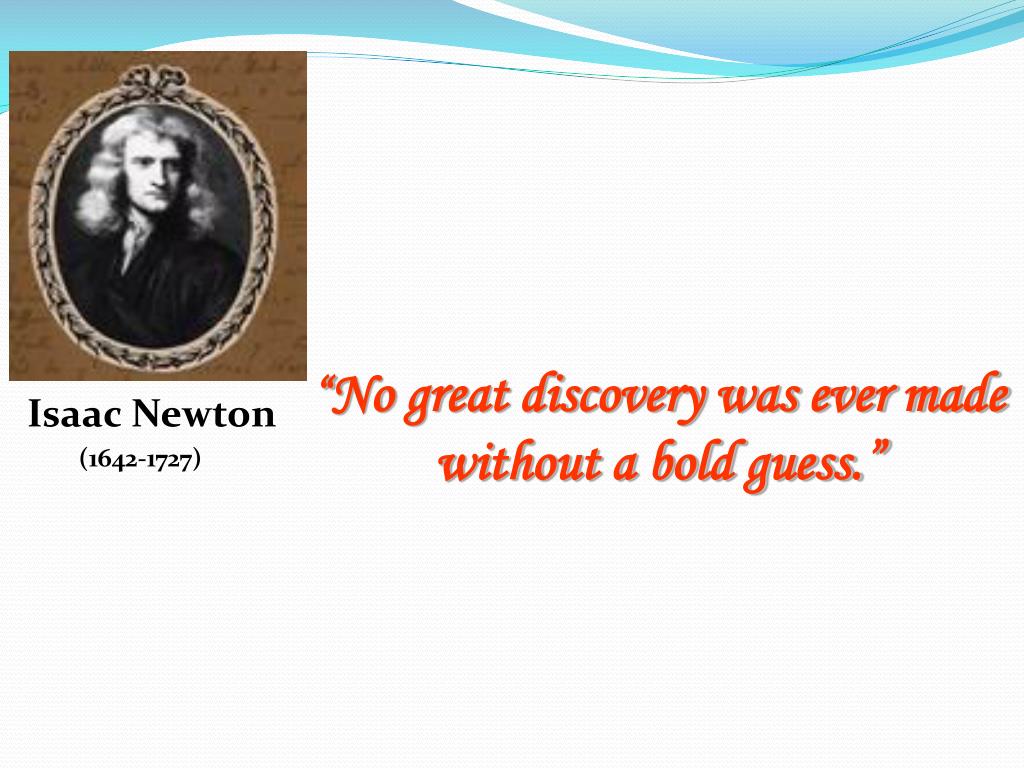 Isaac Newton
(1642-1727)

“No great discovery was ever made without a bold guess.”